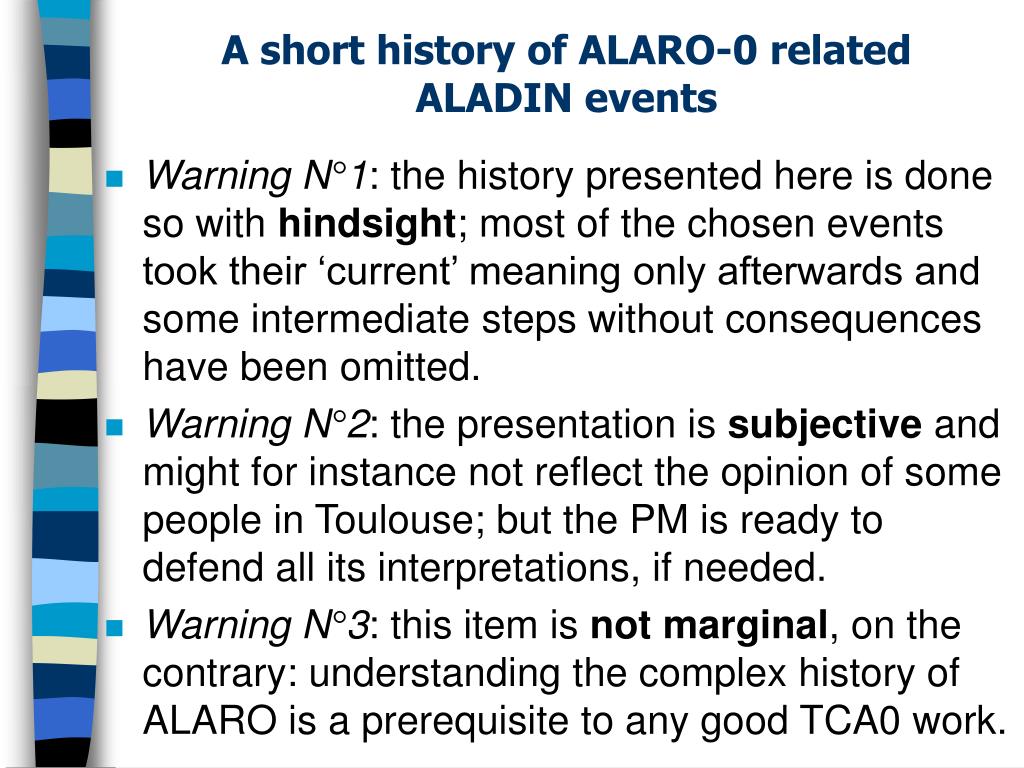 A short history of ALARO-0 related ALADIN events

Warning N°1: the history presented here is done so with hindsight; most of the chosen events took their ‘current’ meaning only afterwards and some intermediate steps without consequences have been omitted.

Warning N°2: the presentation is subjective and might for instance not reflect the opinion of some people in Toulouse; but the PM is ready to defend all its interpretations, if needed.

Warning N°3: this item is not marginal, on the contrary: understanding the complex history of ALARO is a prerequisite to any good TCA0 work.